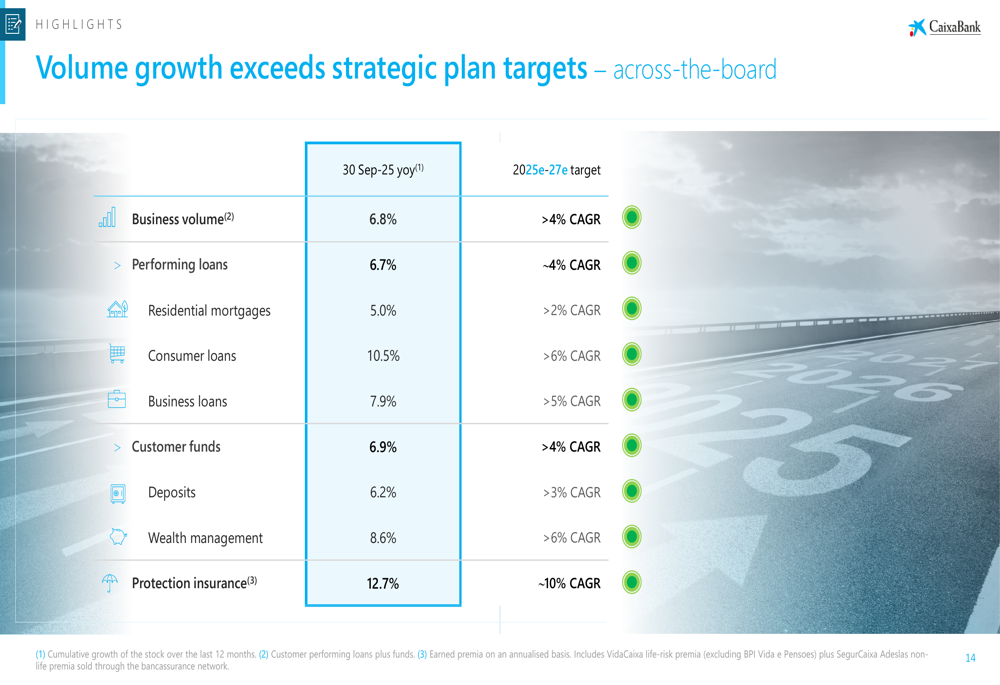 HIGHLIGHTS

CaixaBank

Volume growth exceeds strategic plan targets – across-the-board

| | 30 Sep-25 yoy$^{(1)}$ | 2025e-27e target |
|---|---|---|
| Business volume$^{(2)}$ | 6.8% | >4% CAGR |
| > Performing loans | 6.7% | ~4% CAGR |
| Residential mortgages | 5.0% | >2% CAGR |
| Consumer loans | 10.5% | >6% CAGR |
| Business loans | 7.9% | >5% CAGR |
| > Customer funds | 6.9% | >4% CAGR |
| Deposits | 6.2% | >3% CAGR |
| Wealth management | 8.6% | >6% CAGR |
| Protection insurance$^{(3)}$ | 12.7% | ~10% CAGR |

2025 2026 2027

(1) Cumulative growth of the stock over the last 12 months. (2) Customer performing loans plus funds. (3) Earned premia on an annualised basis. Includes VidaCaixa life-risk premia (excluding BPI Vida e Pensoes) plus SegurCaixa Adeslas non-life premia sold through the bancassurance network.

14